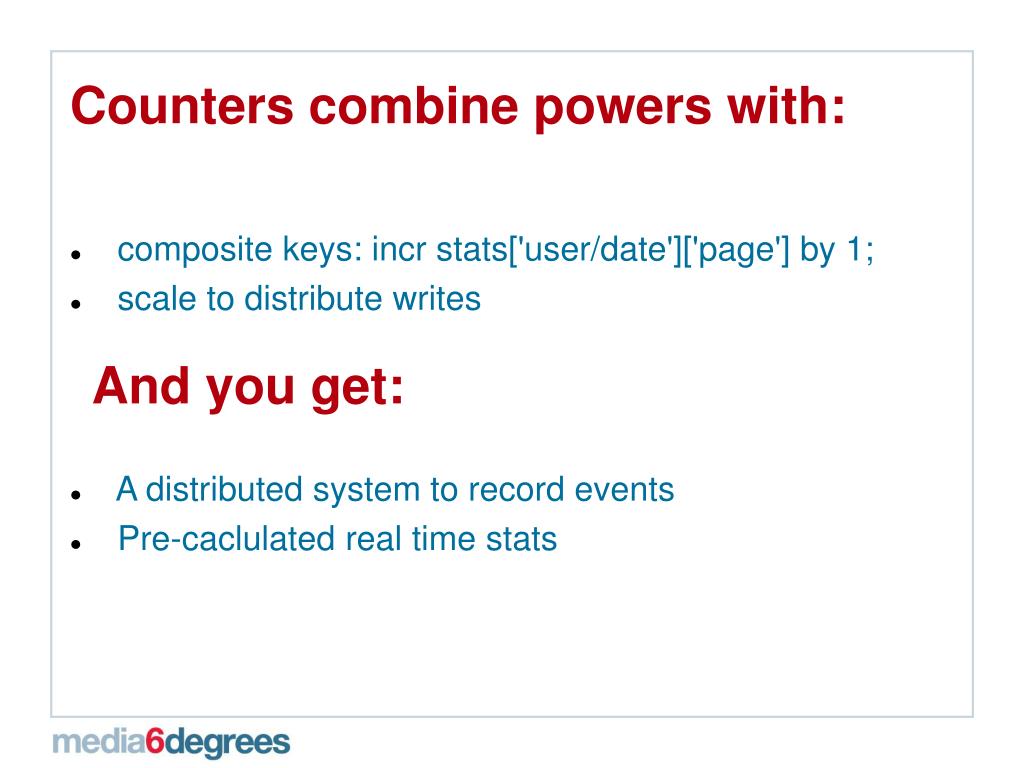 Counters combine powers with:

- composite keys: incr stats['user/date']['page'] by 1;
- scale to distribute writes

And you get:

- A distributed system to record events
- Pre-caclulated real time stats

media6degrees